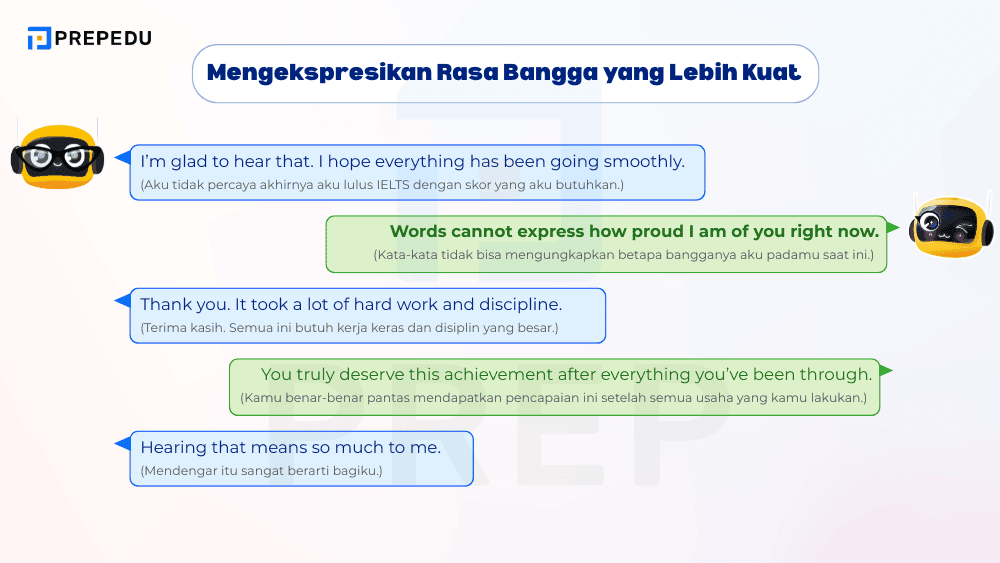 PREPEDU

Mengekspresikan Rasa Bangga yang Lebih Kuat

I'm glad to hear that. I hope everything has been going smoothly.
(Aku tidak percaya akhirnya aku lulus IELTS dengan skor yang aku butuhkan.)

Words cannot express how proud I am of you right now.
(Kata-kata tidak bisa mengungkapkan betapa bangganya aku padamu saat ini.)

Thank you. It took a lot of hard work and discipline.
(Terima kasih. Semua ini butuh kerja keras dan disiplin yang besar.)

You truly deserve this achievement after everything you've been through.
(Kamu benar-benar pantas mendapatkan pencapaian ini setelah semua usaha yang kamu lakukan.)

Hearing that means so much to me.
(Mendengar itu sangat berarti bagiku.)

PREP